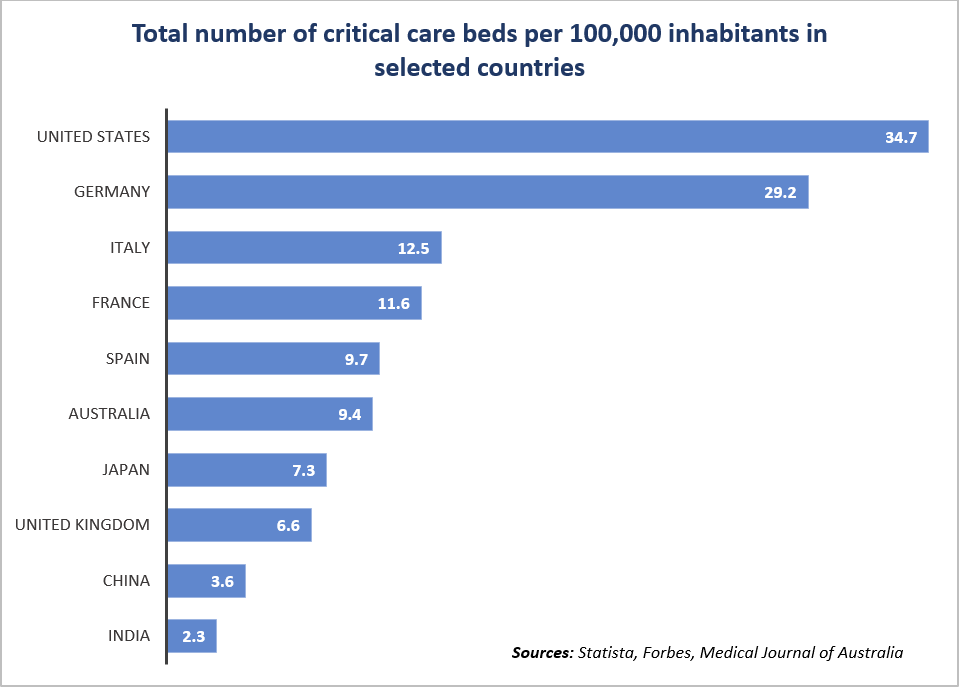 Total number of critical care beds per 100,000 inhabitants in selected countries

UNITED STATES 34.7
GERMANY 29.2
ITALY 12.5
FRANCE 11.6
SPAIN 9.7
AUSTRALIA 9.4
JAPAN 7.3
UNITED KINGDOM 6.6
CHINA 3.6
INDIA 2.3

Sources: Statista, Forbes, Medical Journal of Australia